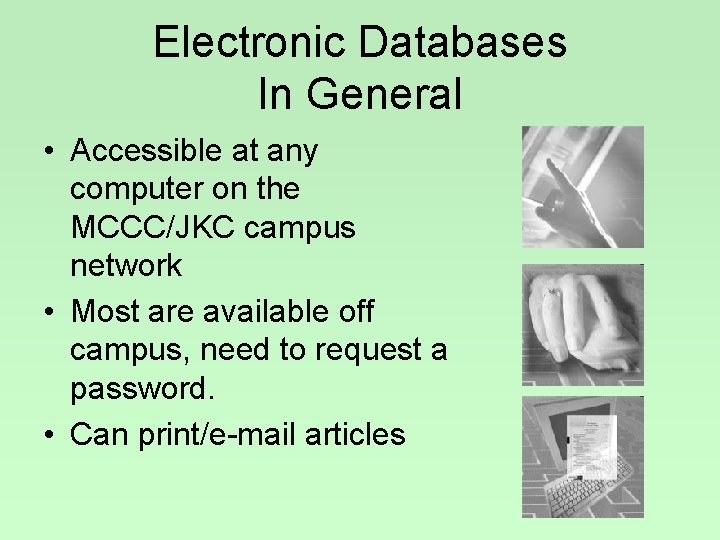 Electronic Databases
In General

• Accessible at any computer on the MCCC/JKC campus network
• Most are available off campus, need to request a password.
• Can print/e-mail articles